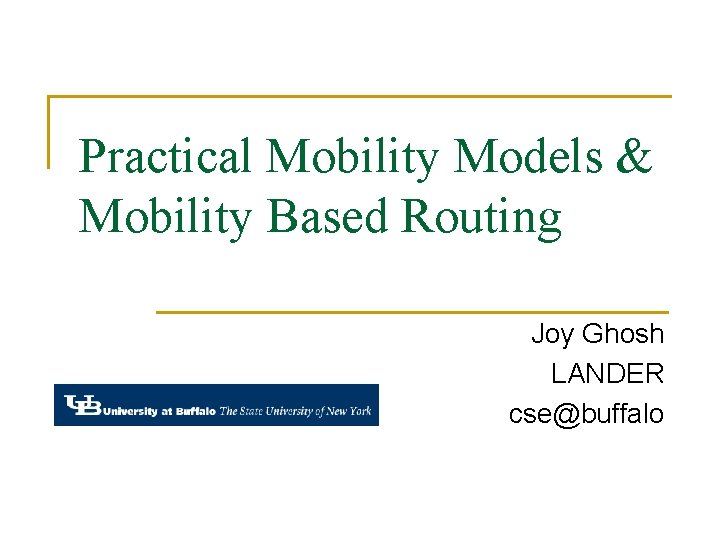 Practical Mobility Models & Mobility Based Routing

Joy Ghosh
LANDER
cse@buffalo

UB University at Buffalo The State University of New York